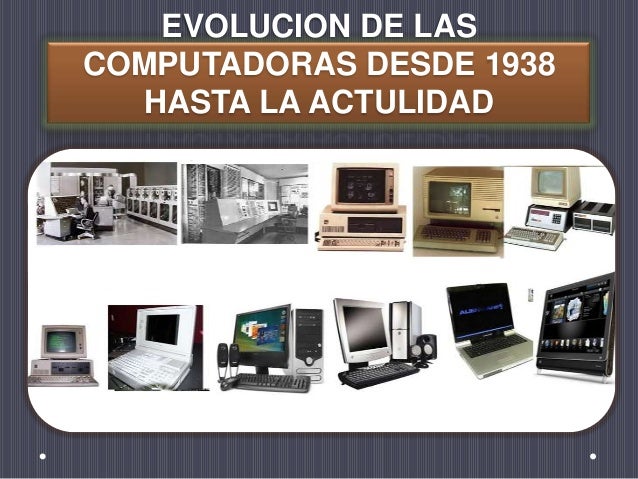 EVOLUCION DE LAS COMPUTADORAS DESDE 1938 HASTA LA ACTULIDAD